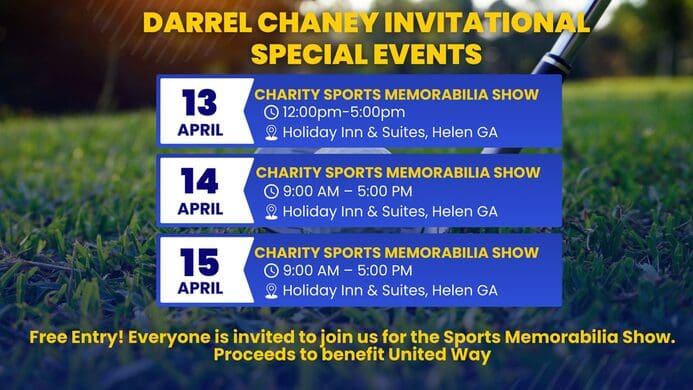 DARREL CHANEY INVITATIONAL SPECIAL EVENTS

13 APRIL
CHARITY SPORTS MEMORABILIA SHOW
12:00pm-5:00pm
Holiday Inn & Suites, Helen GA

14 APRIL
CHARITY SPORTS MEMORABILIA SHOW
9:00 AM – 5:00 PM
Holiday Inn & Suites, Helen GA

15 APRIL
CHARITY SPORTS MEMORABILIA SHOW
9:00 AM – 5:00 PM
Holiday Inn & Suites, Helen GA

Free Entry! Everyone is invited to join us for the Sports Memorabilia Show. Proceeds to benefit United Way